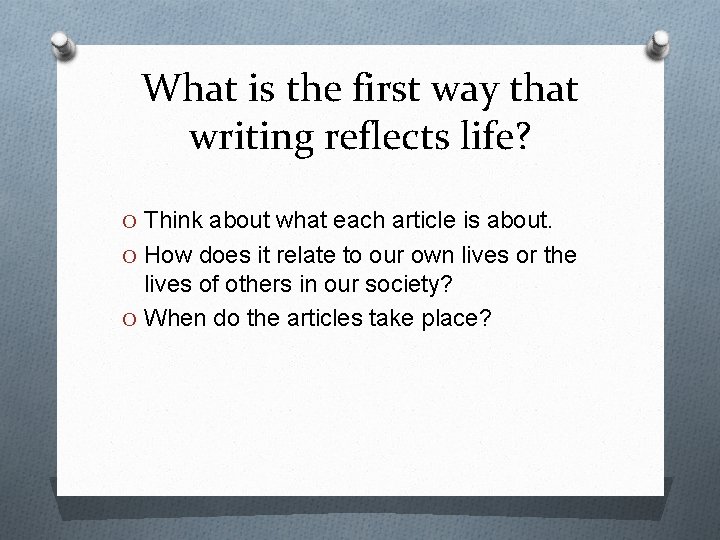 What is the first way that writing reflects life?

O Think about what each article is about.
O How does it relate to our own lives or the lives of others in our society?
O When do the articles take place?